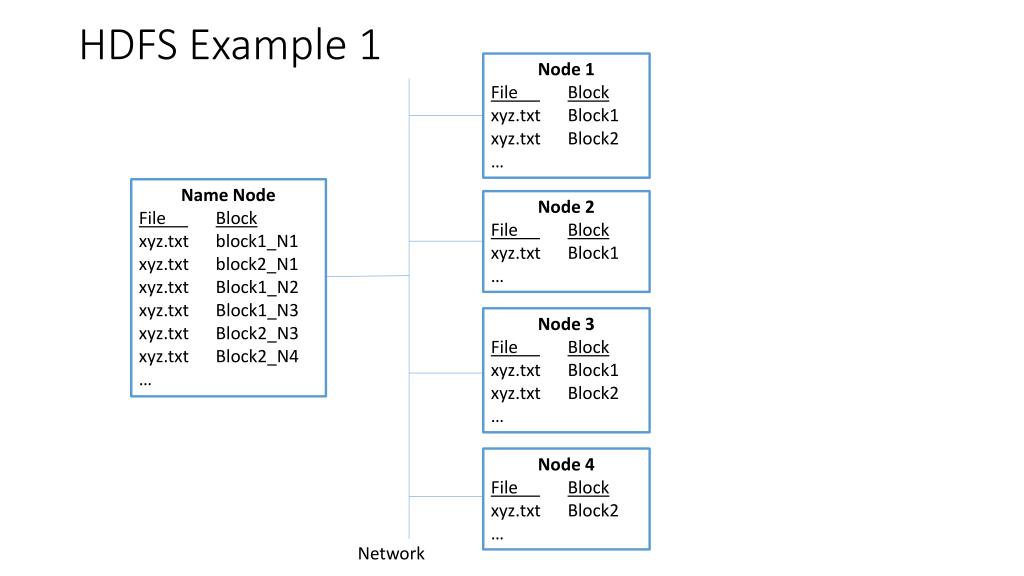 HDFS Example 1

Name Node

| File | Block |
|---|---|
| xyz.txt | block1_N1 |
| xyz.txt | block2_N1 |
| xyz.txt | Block1_N2 |
| xyz.txt | Block1_N3 |
| xyz.txt | Block2_N3 |
| xyz.txt | Block2_N4 |
| … | |

Node 1

| File | Block |
|---|---|
| xyz.txt | Block1 |
| xyz.txt | Block2 |
| … | |

Node 2

| File | Block |
|---|---|
| xyz.txt | Block1 |
| … | |

Node 3

| File | Block |
|---|---|
| xyz.txt | Block1 |
| xyz.txt | Block2 |
| … | |

Node 4

| File | Block |
|---|---|
| xyz.txt | Block2 |
| … | |

Network